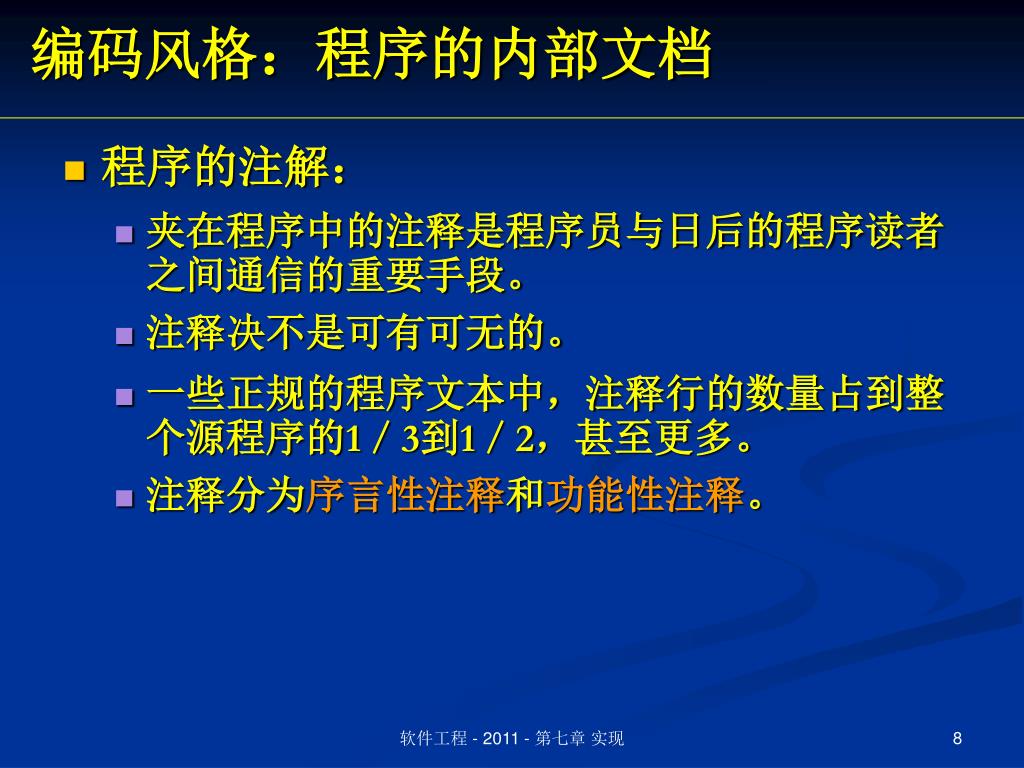 编码风格：程序的内部文档

程序的注解：

夹在程序中的注释是程序员与日后的程序读者之间通信的重要手段。

注释决不是可有可无的。

一些正规的程序文本中，注释行的数量占到整个源程序的1／3到1／2，甚至更多。

注释分为序言性注释和功能性注释。

软件工程 - 2011 - 第七章 实现

8